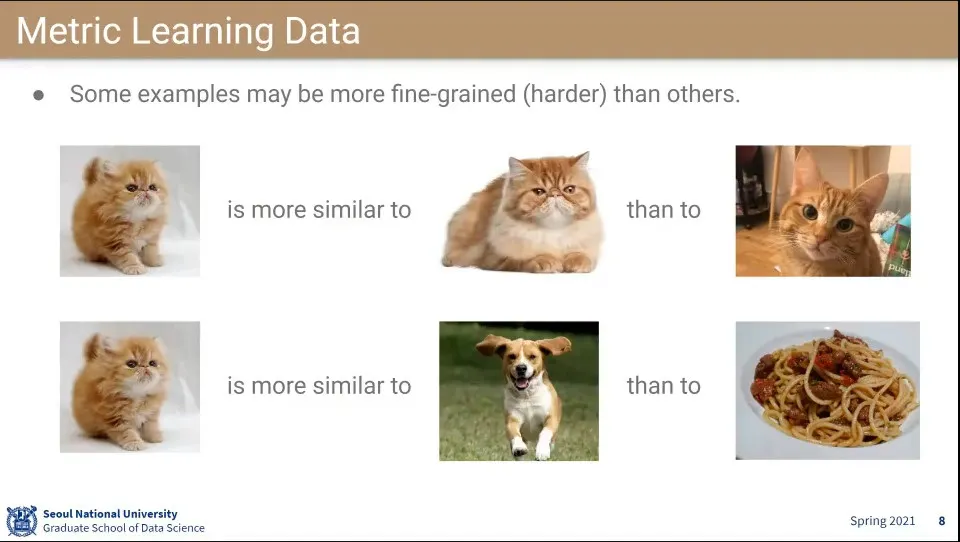 Metric Learning Data

● Some examples may be more fine-grained (harder) than others.

is more similar to than to

is more similar to than to

Seoul National University
Graduate School of Data Science

Spring 2021 8